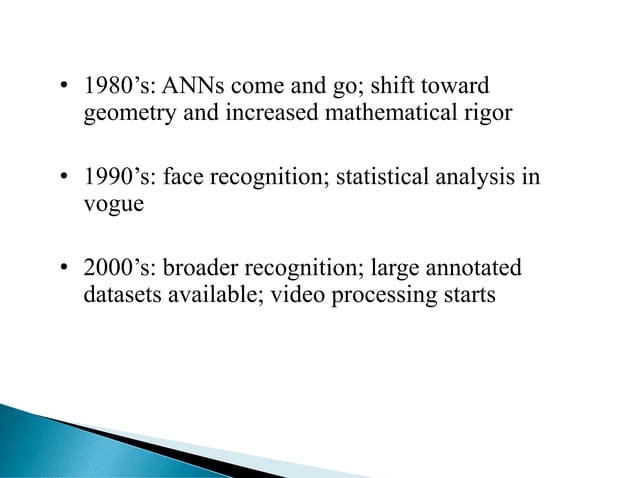 • 1980’s: ANNs come and go; shift toward geometry and increased mathematical rigor

• 1990’s: face recognition; statistical analysis in vogue

• 2000’s: broader recognition; large annotated datasets available; video processing starts